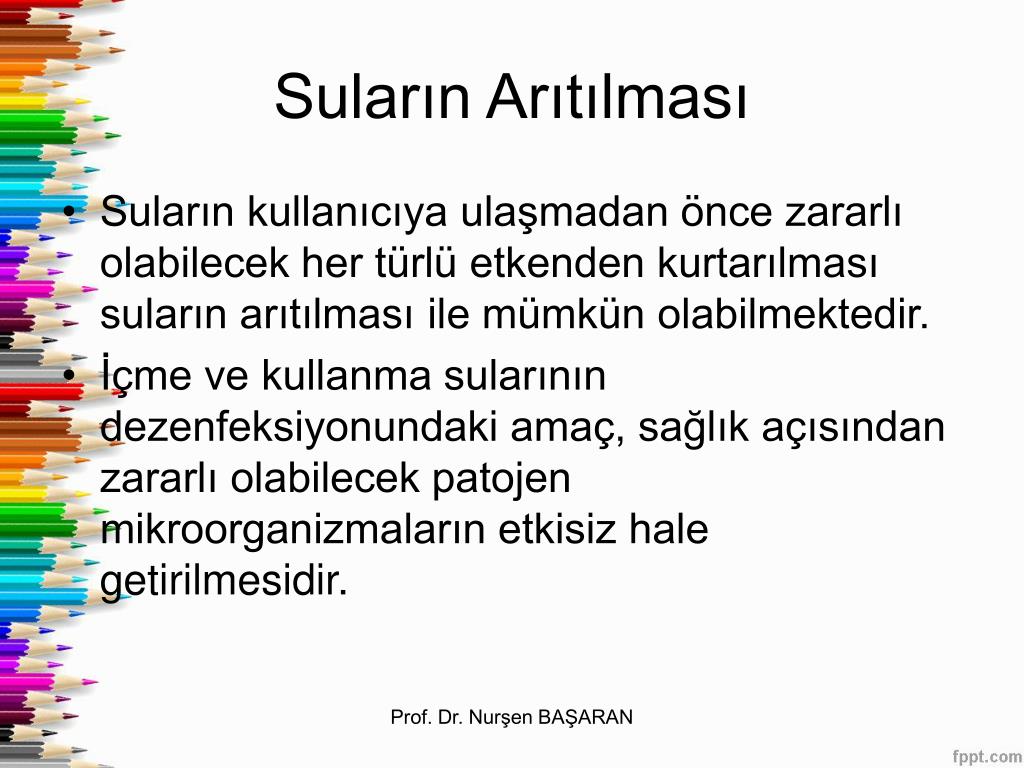 Suların Arıtılması

• Suların kullanıcıya ulaşmadan önce zararlı olabilecek her türlü etkenden kurtarılması suların arıtılması ile mümkün olabilmektedir.
• İçme ve kullanma sularının dezenfeksiyonundaki amaç, sağlık açısından zararlı olabilecek patojen mikroorganizmaların etkisiz hale getirilmesidir.

Prof. Dr. Nurşen BAŞARAN

fppt.com